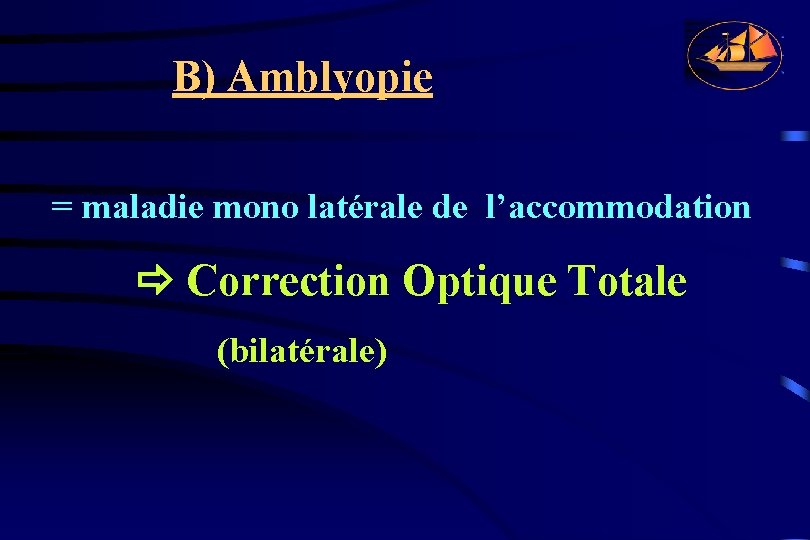 B) Amblyopie

= maladie mono latérale de l’accommodation

⇨ Correction Optique Totale

(bilatérale)